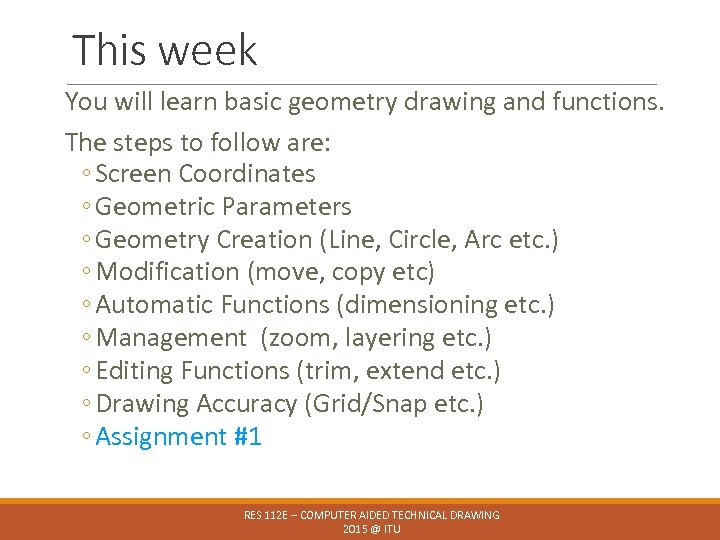 This week

You will learn basic geometry drawing and functions.

The steps to follow are:
◦ Screen Coordinates
◦ Geometric Parameters
◦ Geometry Creation (Line, Circle, Arc etc.)
◦ Modification (move, copy etc)
◦ Automatic Functions (dimensioning etc.)
◦ Management (zoom, layering etc.)
◦ Editing Functions (trim, extend etc.)
◦ Drawing Accuracy (Grid/Snap etc.)
◦ Assignment #1

RES 112E – COMPUTER AIDED TECHNICAL DRAWING
2015 @ ITU